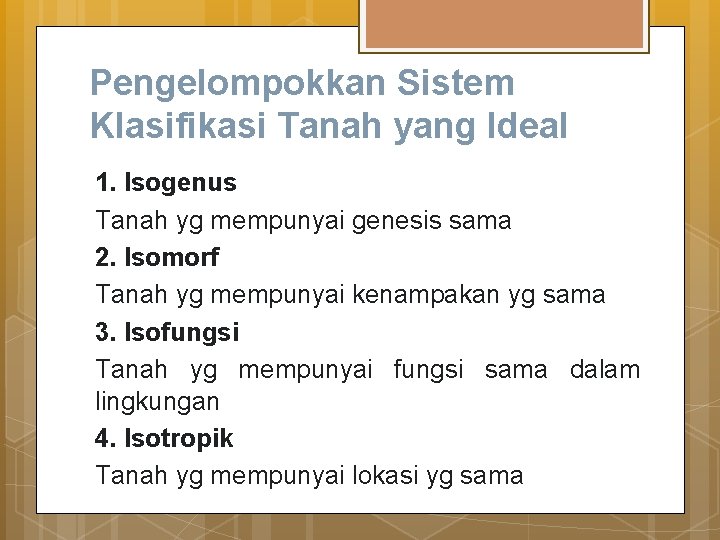 Pengelompokkan Sistem Klasifikasi Tanah yang Ideal

1. Isogenus
Tanah yg mempunyai genesis sama
2. Isomorf
Tanah yg mempunyai kenampakan yg sama
3. Isofungsi
Tanah yg mempunyai fungsi sama dalam lingkungan
4. Isotropik
Tanah yg mempunyai lokasi yg sama